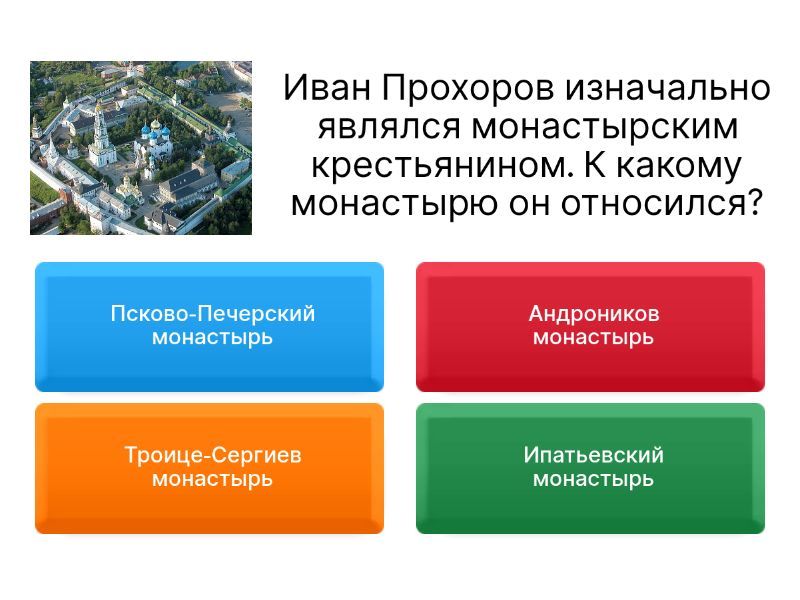 Иван Прохоров изначально являлся монастырским крестьянином. К какому монастырю он относился?

Псково-Печерский монастырь

Андроников монастырь

Троице-Сергиев монастырь

Ипатьевский монастырь